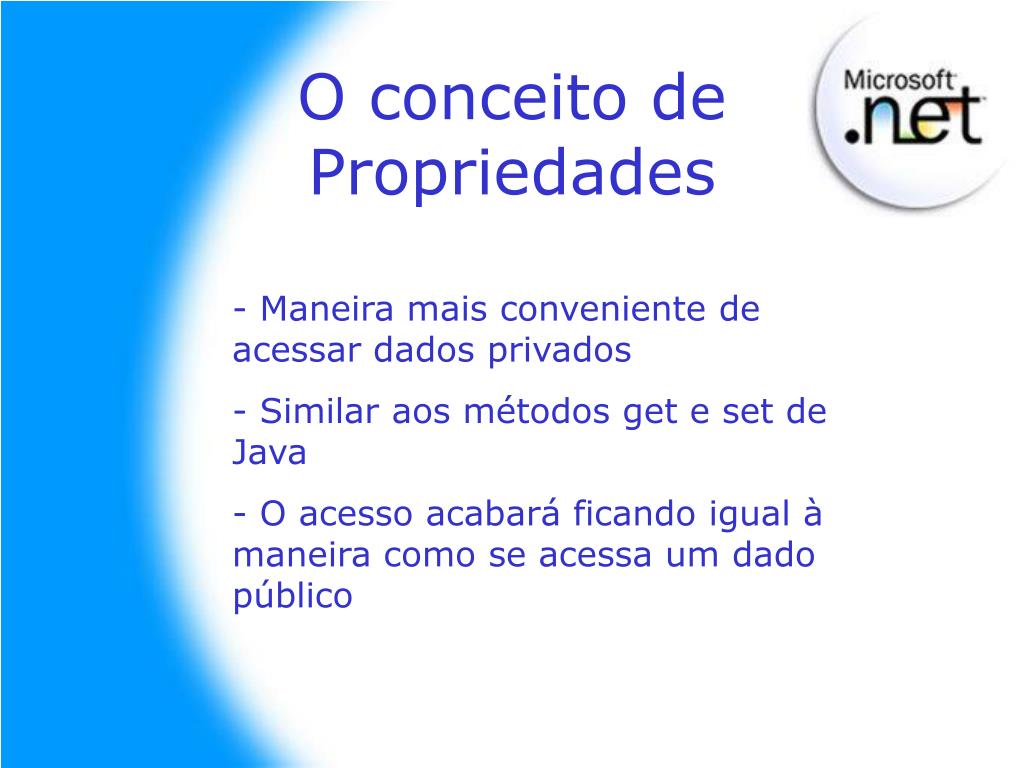 O conceito de Propriedades

Microsoft .net

- Maneira mais conveniente de acessar dados privados

- Similar aos métodos get e set de Java

- O acesso acabará ficando igual à maneira como se acessa um dado público